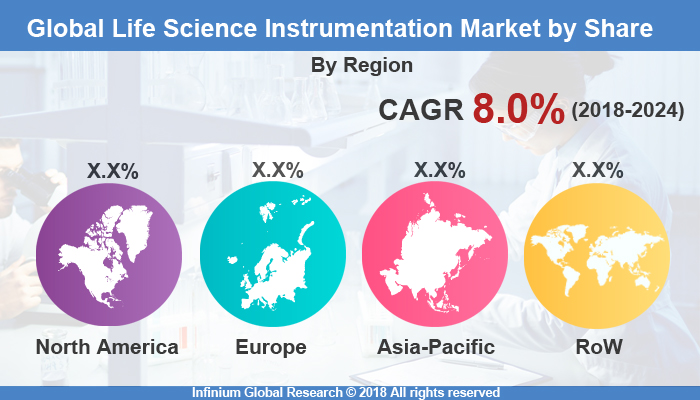 Global Life Science Instrumentation Market by Share

By Region

CAGR 8.0% (2018-2024)

X.X%
North America

X.X%
Europe

X.X%
Asia-Pacific

X.X%
RoW

Infinium Global Research © 2018 All rights reserved